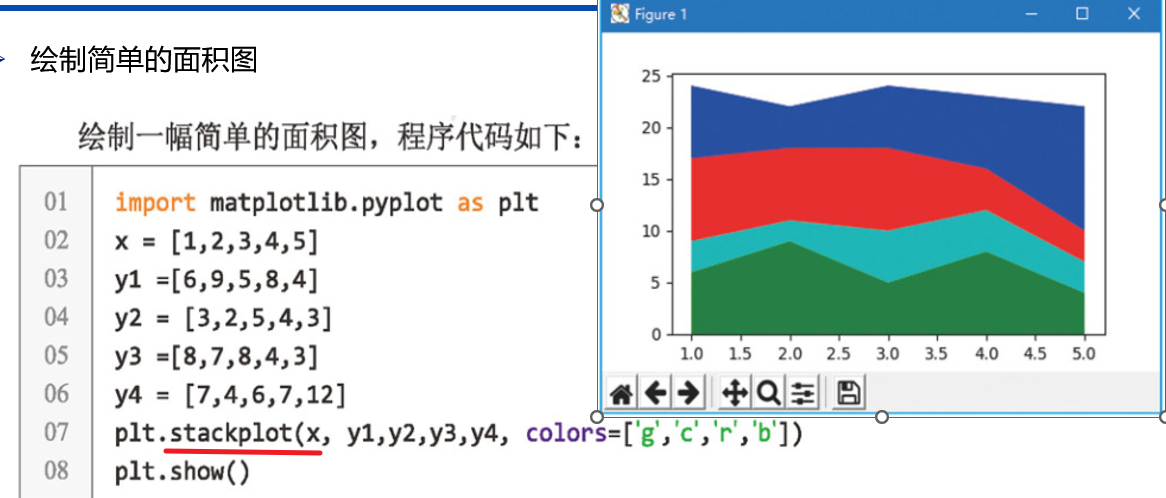 绘制简单的面积图

绘制一幅简单的面积图，程序代码如下：

01 import matplotlib.pyplot as plt
02 x = [1,2,3,4,5]
03 y1 =[6,9,5,8,4]
04 y2 = [3,2,5,4,3]
05 y3 =[8,7,8,4,3]
06 y4 = [7,4,6,7,12]
07 plt.stackplot(x, y1,y2,y3,y4, colors=['g','c','r','b'])
08 plt.show()

Figure 1

25
20
15
10
5
0
1.0 1.5 2.0 2.5 3.0 3.5 4.0 4.5 5.0